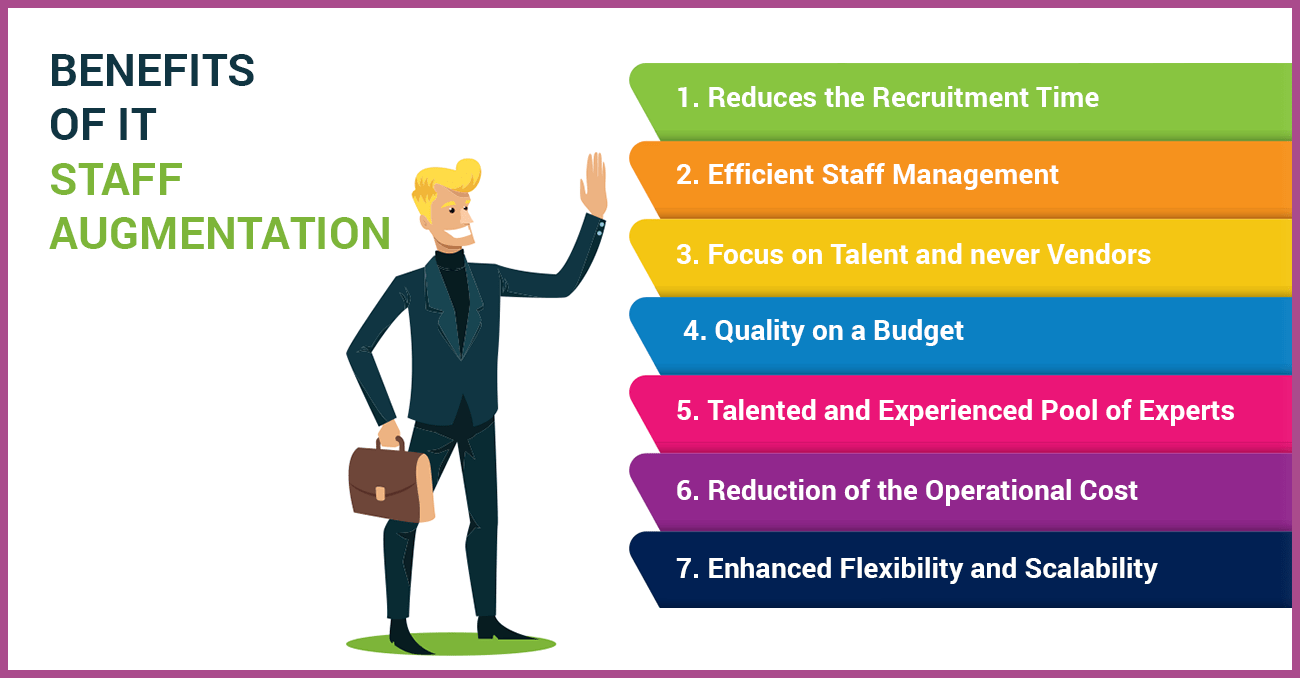 BENEFITS OF IT STAFF AUGMENTATION

1. Reduces the Recruitment Time

2. Efficient Staff Management

3. Focus on Talent and never Vendors

4. Quality on a Budget

5. Talented and Experienced Pool of Experts

6. Reduction of the Operational Cost

7. Enhanced Flexibility and Scalability